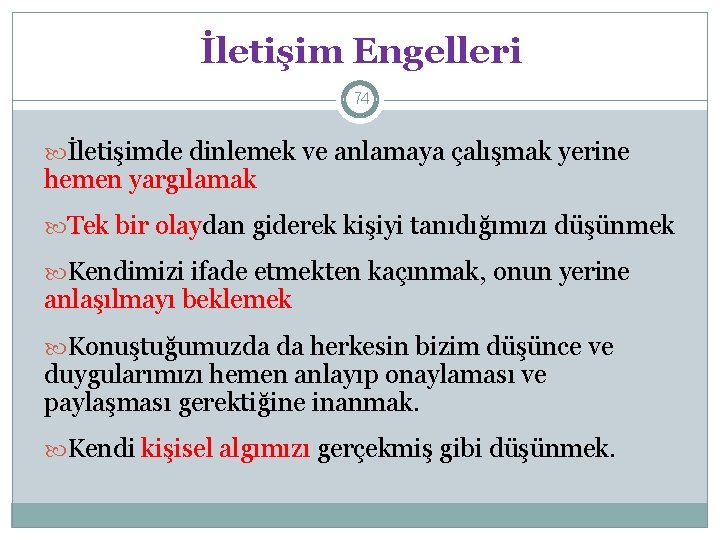 İletişim Engelleri

74

İletişimde dinlemek ve anlamaya çalışmak yerine hemen yargılamak

Tek bir olaydan giderek kişiyi tanıdığımızı düşünmek

Kendimizi ifade etmekten kaçınmak, onun yerine anlaşılmayı beklemek

Konuştuğumuzda da herkesin bizim düşünce ve duygularımızı hemen anlayıp onaylaması ve paylaşması gerektiğine inanmak.

Kendi kişisel algımızı gerçekmiş gibi düşünmek.